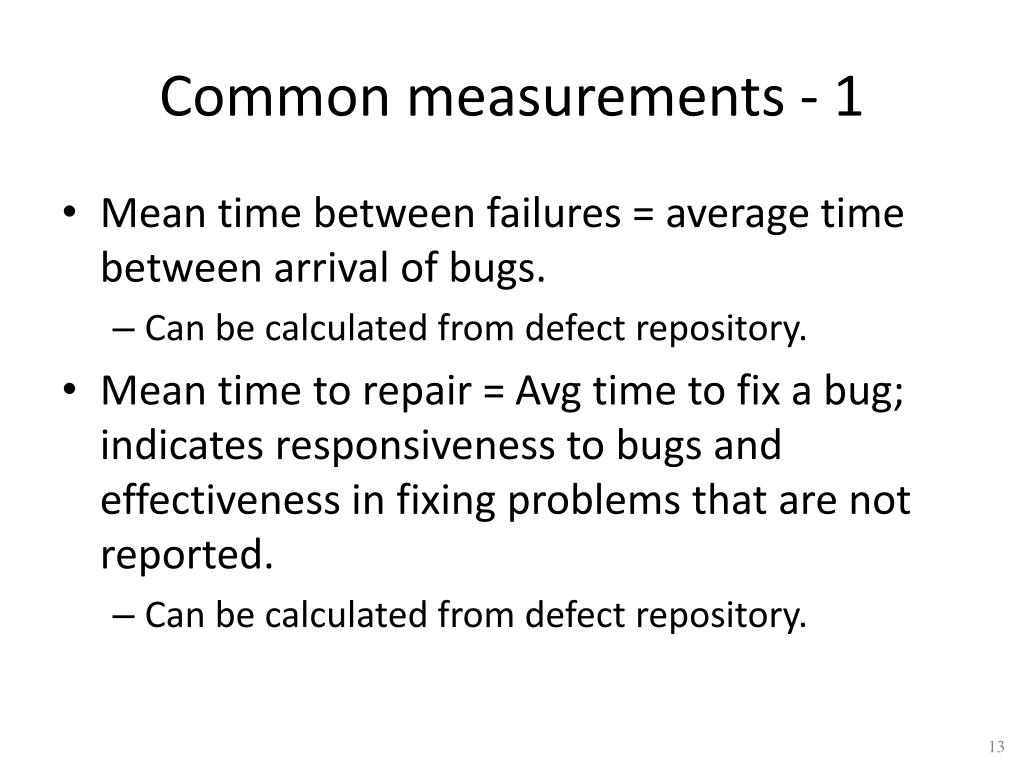 Common measurements - 1

• Mean time between failures = average time between arrival of bugs.
– Can be calculated from defect repository.

• Mean time to repair = Avg time to fix a bug; indicates responsiveness to bugs and effectiveness in fixing problems that are not reported.
– Can be calculated from defect repository.

13